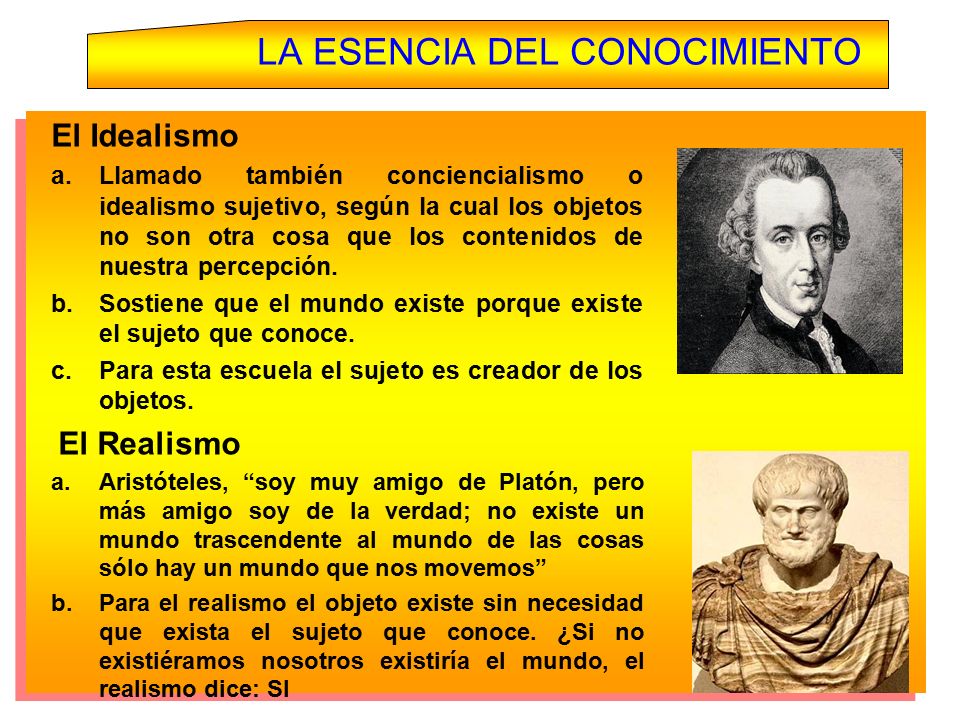 LA ESENCIA DEL CONOCIMIENTO

El Idealismo

a. Llamado también conciencialismo o idealismo sujetivo, según la cual los objetos no son otra cosa que los contenidos de nuestra percepción.

b. Sostiene que el mundo existe porque existe el sujeto que conoce.

c. Para esta escuela el sujeto es creador de los objetos.

El Realismo

a. Aristóteles, “soy muy amigo de Platón, pero más amigo soy de la verdad; no existe un mundo trascendente al mundo de las cosas sólo hay un mundo que nos movemos”

b. Para el realismo el objeto existe sin necesidad que exista el sujeto que conoce. ¿Si no existiéramos nosotros existiría el mundo, el realismo dice: SI